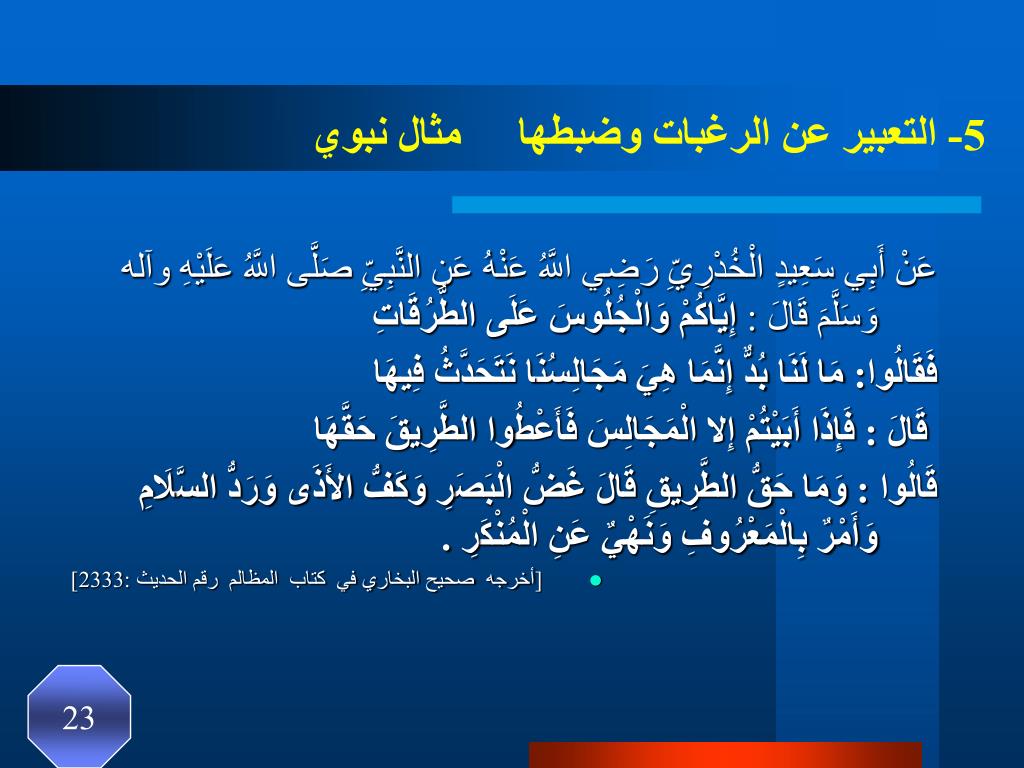 5- التعبير عن الرغبات وضبطها مثال نبوي

عَنْ أَبِي سَعِيدٍ الْخُدْرِيِّ رَضِي اللَّهُ عَنْهُ عَنِ النَّبِيِّ صَلَّى اللَّهُ عَلَيْهِ وآله وَسَلَّمَ قَالَ : إِيَّاكُمْ وَالْجُلُوسَ عَلَى الطُّرُقَاتِ

فَقَالُوا: مَا لَنَا بُدٌّ إِنَّمَا هِيَ مَجَالِسُنَا نَتَحَدَّثُ فِيهَا

قَالَ : فَإِذَا أَبَيْتُمْ إِلا الْمَجَالِسَ فَأَعْطُوا الطَّرِيقَ حَقَّهَا

قَالُوا : وَمَا حَقُّ الطَّرِيقِ قَالَ غَضُّ الْبَصَرِ وَكَفُّ الأَذَى وَرَدُّ السَّلَامِ وَأَمْرٌ بِالْمَعْرُوفِ وَنَهْيٌ عَنِ الْمُنْكَرِ .

[أخرجه صحيح البخاري في كتاب المظالم رقم الحديث :2333]

23